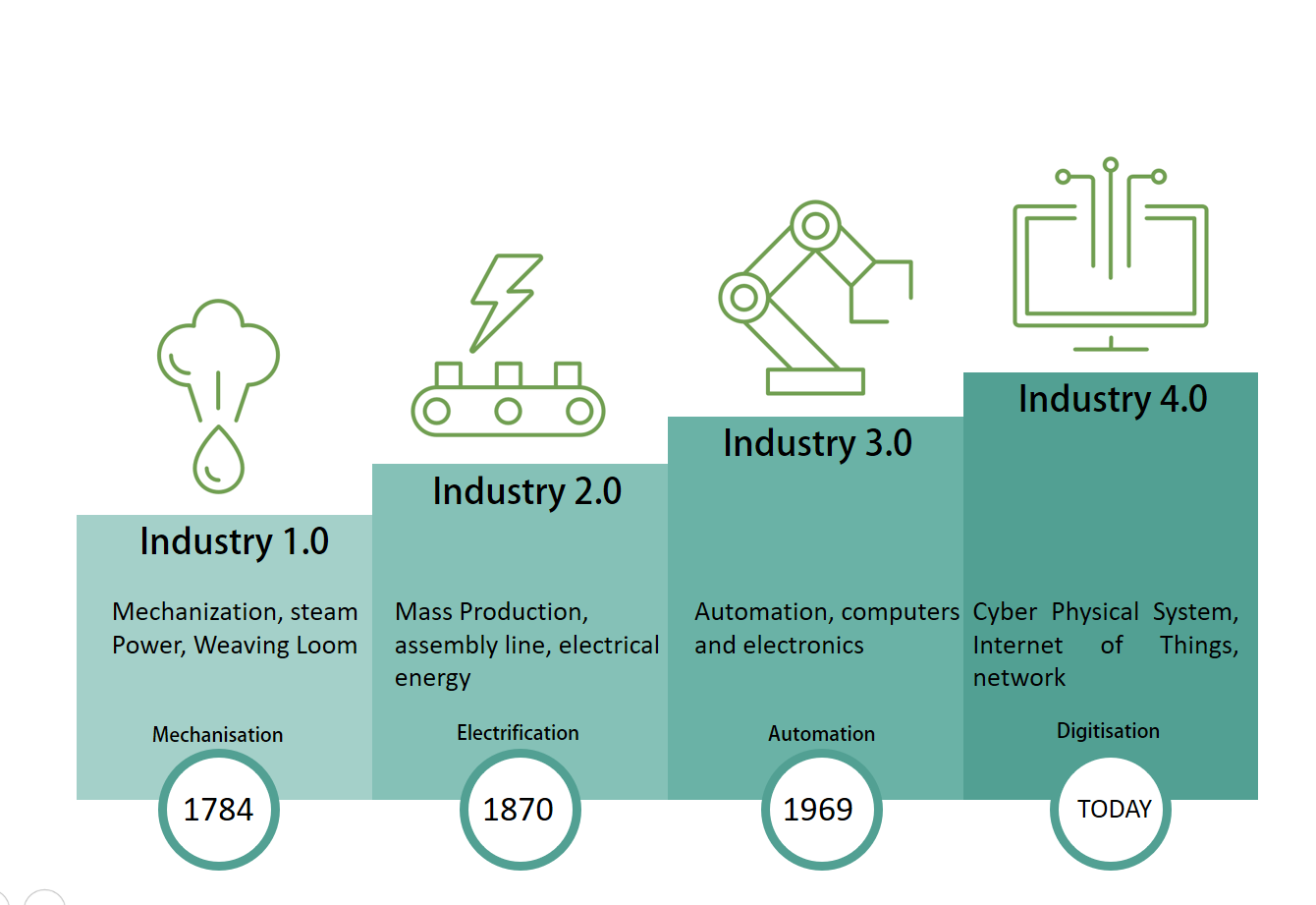 Industry 1.0

Mechanization, steam Power, Weaving Loom

Mechanisation

1784

Industry 2.0

Mass Production, assembly line, electrical energy

Electrification

1870

Industry 3.0

Automation, computers and electronics

Automation

1969

Industry 4.0

Cyber Physical System, Internet of Things, network

Digitisation

TODAY